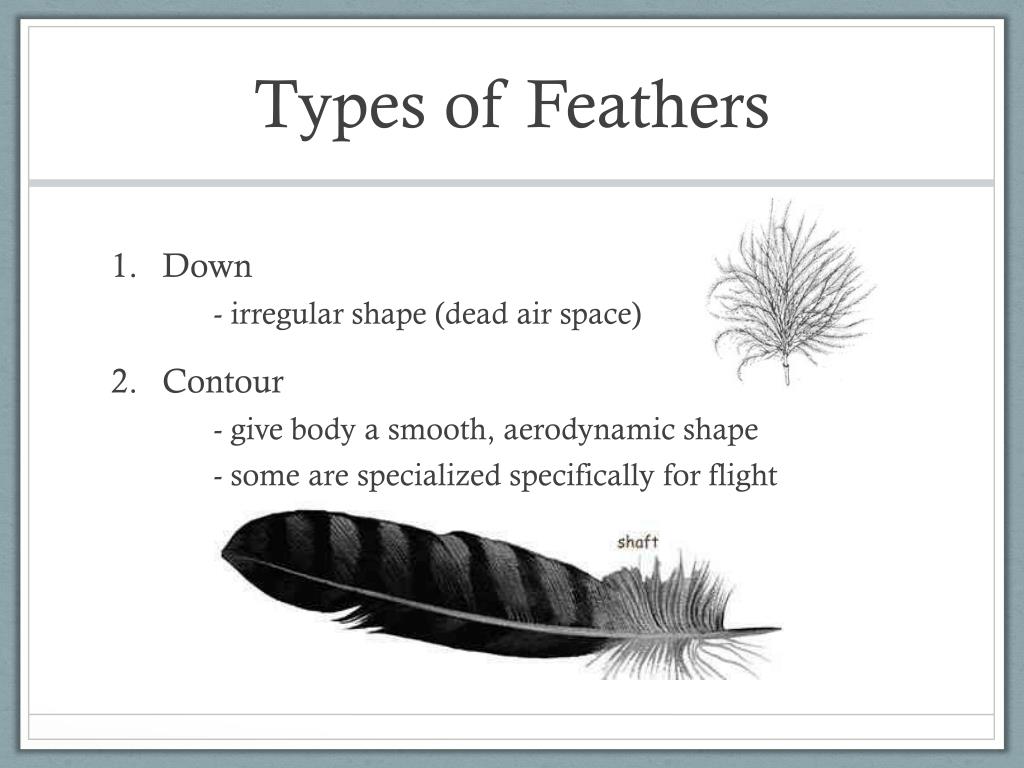 Types of Feathers

1. Down

- irregular shape (dead air space)

2. Contour

- give body a smooth, aerodynamic shape

- some are specialized specifically for flight

shaft